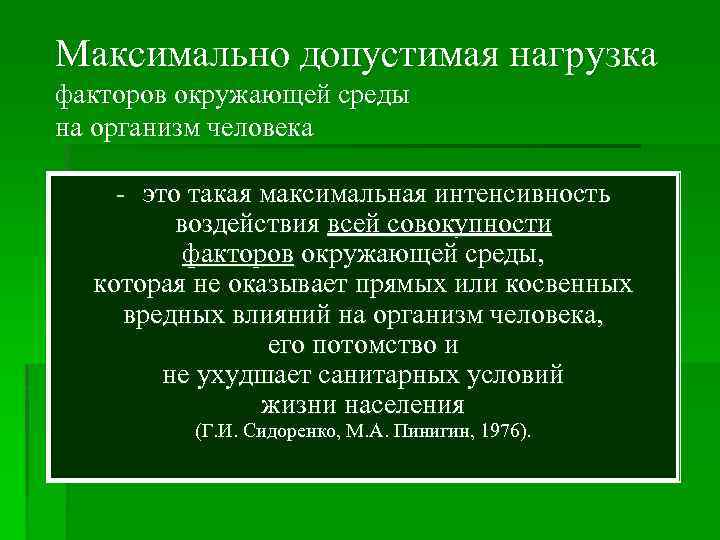 Максимально допустимая нагрузка факторов окружающей среды на организм человека

- это такая максимальная интенсивность воздействия всей совокупности факторов окружающей среды, которая не оказывает прямых или косвенных вредных влияний на организм человека, его потомство и не ухудшает санитарных условий жизни населения (Г.И. Сидоренко, М.А. Пинигин, 1976).